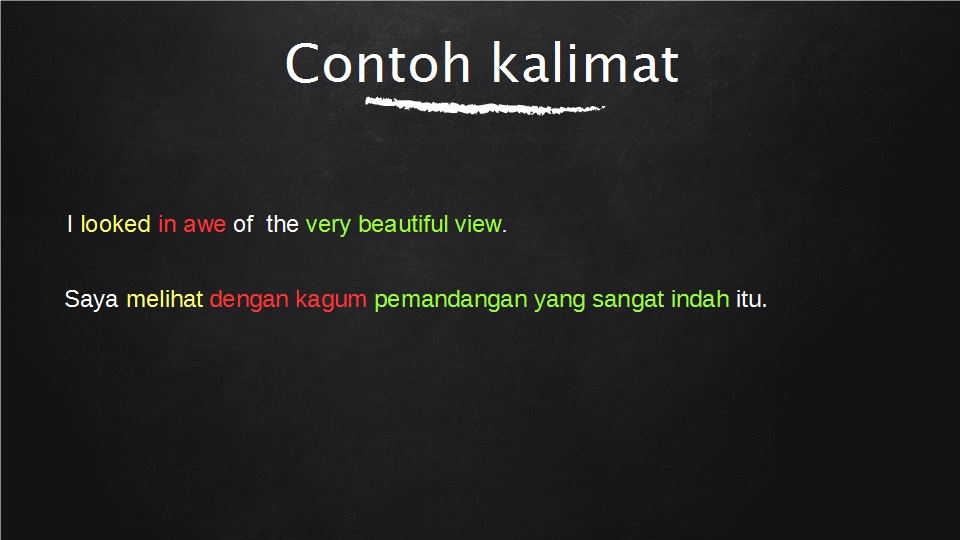 Contoh kalimat

I looked in awe of the very beautiful view.

Saya melihat dengan kagum pemandangan yang sangat indah itu.